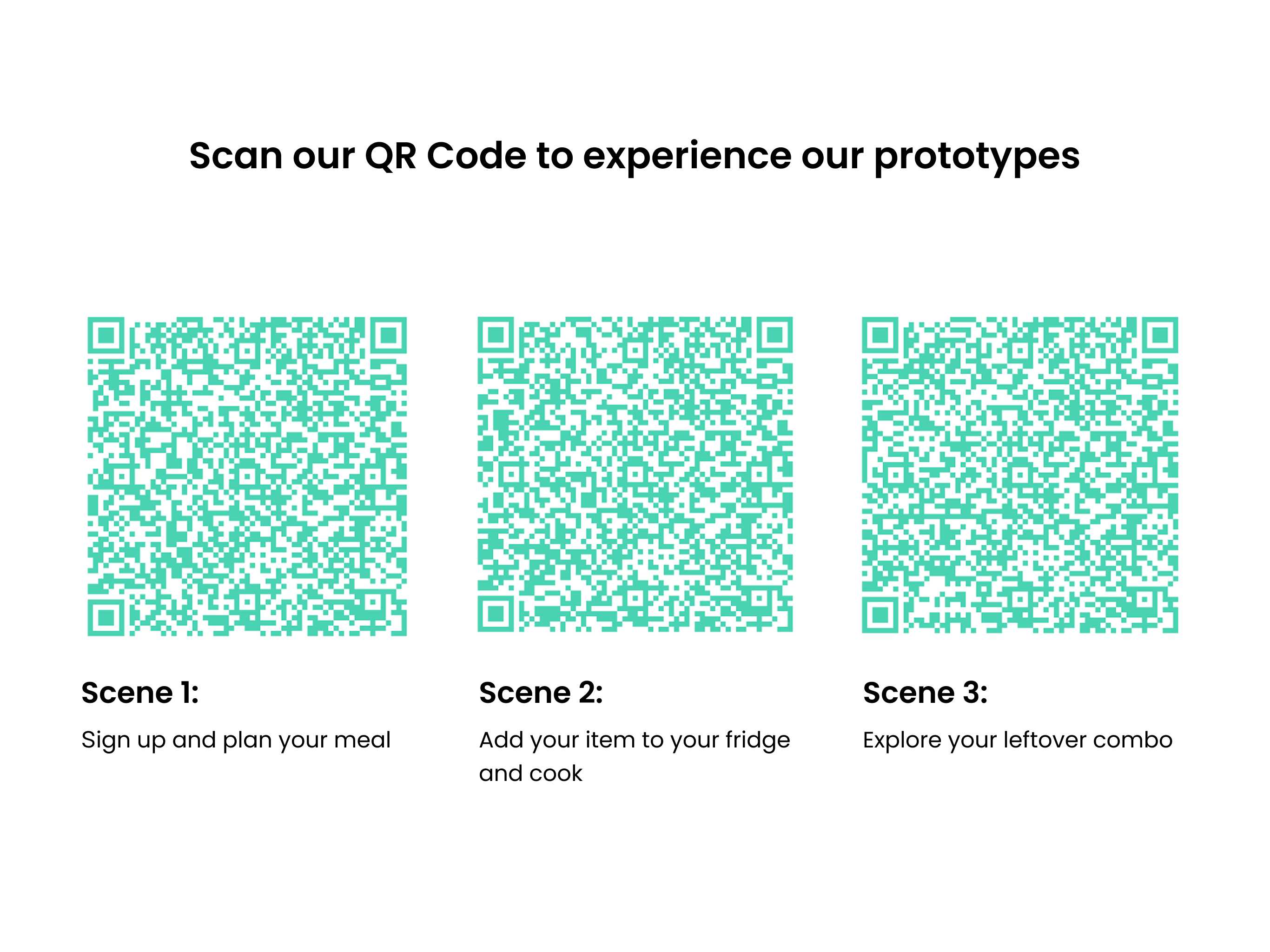 Scan our QR Code to experience our prototypes

Scene 1:

Sign up and plan your meal

Scene 2:

Add your item to your fridge and cook

Scene 3:

Explore your leftover combo